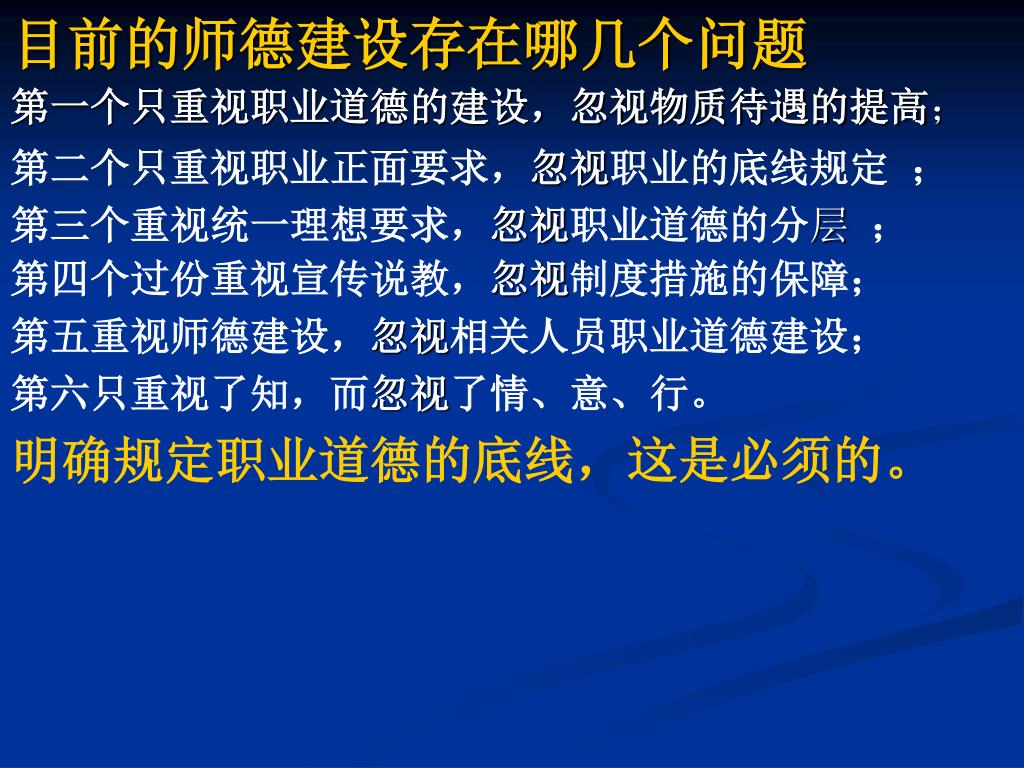 目前的师德建设存在哪几个问题

第一个只重视职业道德的建设，忽视物质待遇的提高；

第二个只重视职业正面要求，忽视职业的底线规定 ；

第三个重视统一理想要求，忽视职业道德的分层 ；

第四个过份重视宣传说教，忽视制度措施的保障；

第五重视师德建设，忽视相关人员职业道德建设；

第六只重视了知，而忽视了情、意、行。

明确规定职业道德的底线，这是必须的。